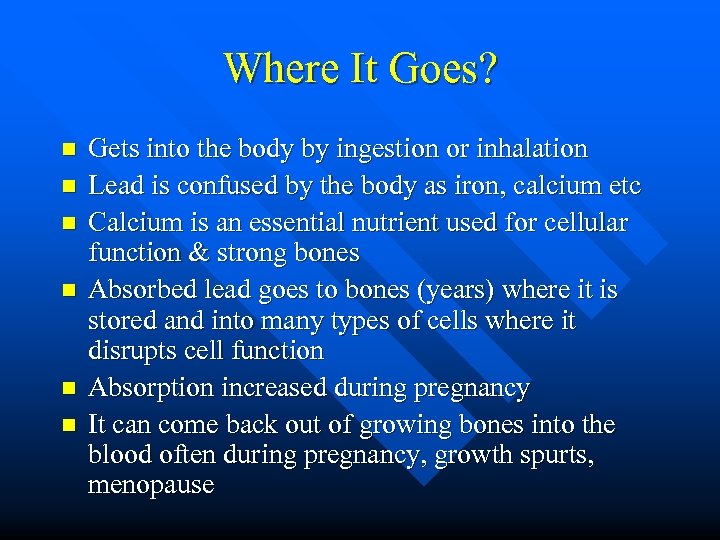 Where It Goes?

- Gets into the body by ingestion or inhalation
- Lead is confused by the body as iron, calcium etc
- Calcium is an essential nutrient used for cellular function & strong bones
- Absorbed lead goes to bones (years) where it is stored and into many types of cells where it disrupts cell function
- Absorption increased during pregnancy
- It can come back out of growing bones into the blood often during pregnancy, growth spurts, menopause